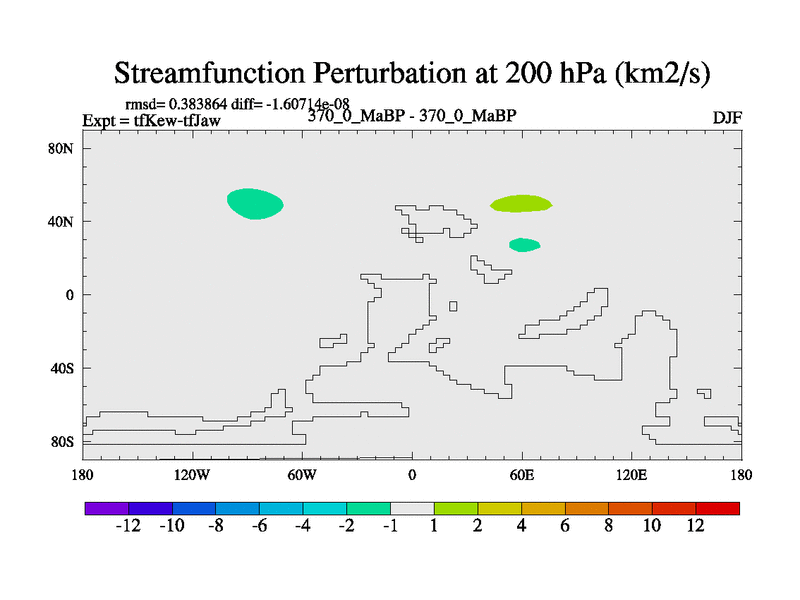 Streamfunction Perturbation at 200 hPa (km2/s)

rmsd= 0.383864 diff= -1.60714e-08
Expt = tfKew-tfJaw
370_0_MaBP - 370_0_MaBP
DJF

80N
40N
0
40S
80S

180
120W
60W
0
60E
120E
180

-12 -10 -8 -6 -4 -2 -1 1 2 4 6 8 10 12